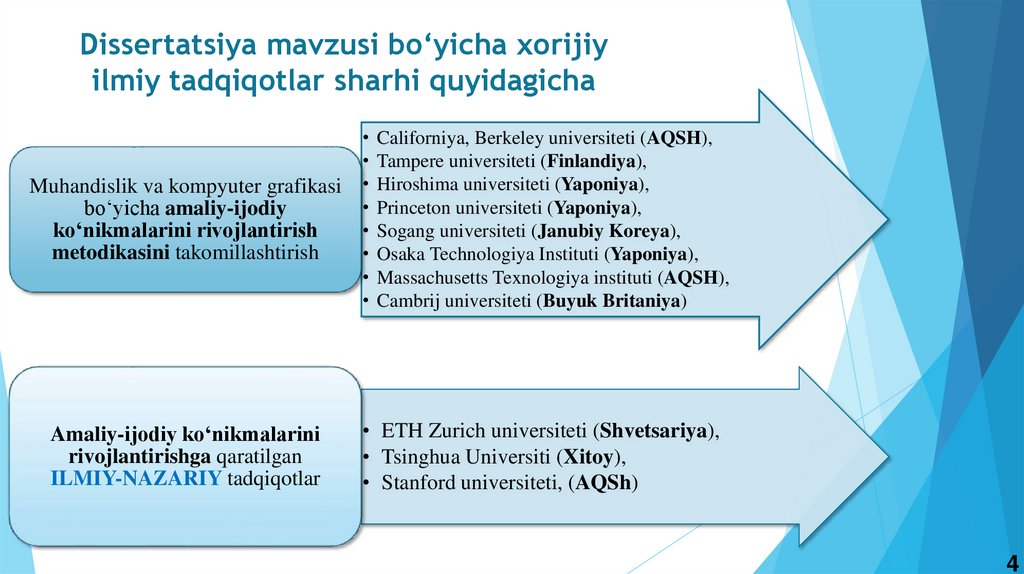 Dissertatsiya mavzusi bo‘yicha xorijiy ilmiy tadqiqotlar sharhi quyidagicha

Muhandislik va kompyuter grafikasi bo‘yicha amaliy-ijodiy ko‘nikmalarini rivojlantirish metodikasini takomillashtirish

• Californiya, Berkeley universiteti (AQSH),
• Tampere universiteti (Finlandiya),
• Hiroshima universiteti (Yaponiya),
• Princeton universiteti (Yaponiya),
• Sogang universiteti (Janubiy Koreya),
• Osaka Technologiya Instituti (Yaponiya),
• Massachusetts Texnologiya instituti (AQSH),
• Cambrij universiteti (Buyuk Britaniya)

Amaliy-ijodiy ko‘nikmalarini rivojlantirishga qaratilgan ILMIY-NAZARIY tadqiqotlar

• ETH Zurich universiteti (Shvetsariya),
• Tsinghua Universiti (Xitoy),
• Stanford universiteti, (AQSh)

4